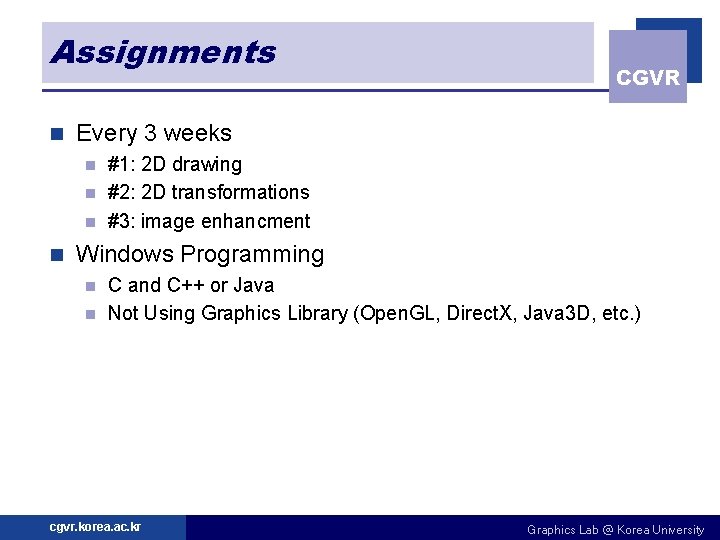 Assignments

CGVR

Every 3 weeks

#1: 2D drawing

#2: 2D transformations

#3: image enhancment

Windows Programming

C and C++ or Java

Not Using Graphics Library (OpenGL, DirectX, Java3D, etc.)

cgvr.korea.ac.kr

Graphics Lab @ Korea University